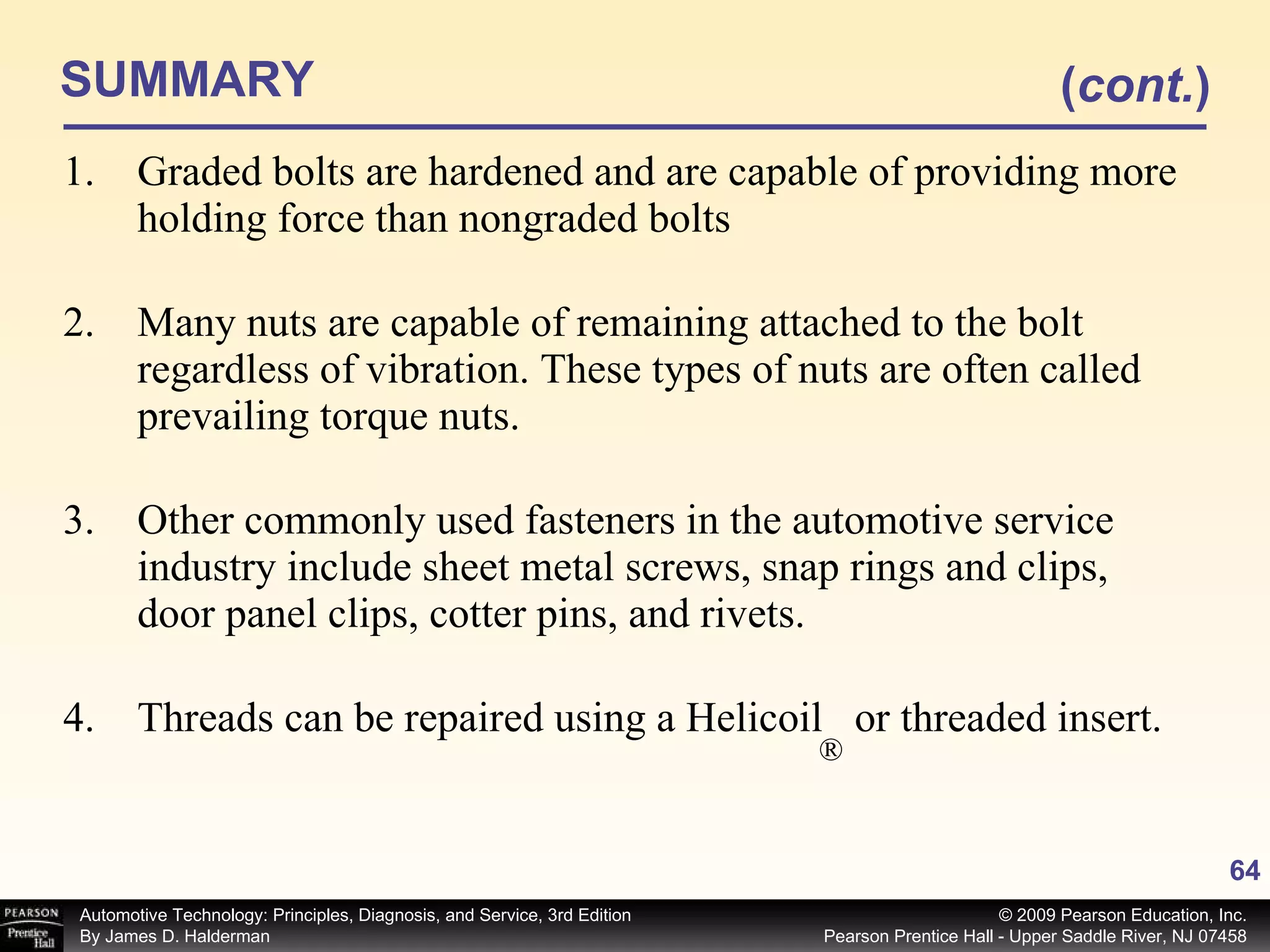 SUMMARY (cont.)

1. Graded bolts are hardened and are capable of providing more holding force than nongraded bolts

2. Many nuts are capable of remaining attached to the bolt regardless of vibration. These types of nuts are often called prevailing torque nuts.

3. Other commonly used fasteners in the automotive service industry include sheet metal screws, snap rings and clips, door panel clips, cotter pins, and rivets.

4. Threads can be repaired using a Helicoil® or threaded insert.

64

PEARSON Prentice Hall

Automotive Technology: Principles, Diagnosis, and Service, 3rd Edition
By James D. Halderman

© 2009 Pearson Education, Inc.
Pearson Prentice Hall - Upper Saddle River, NJ 07458